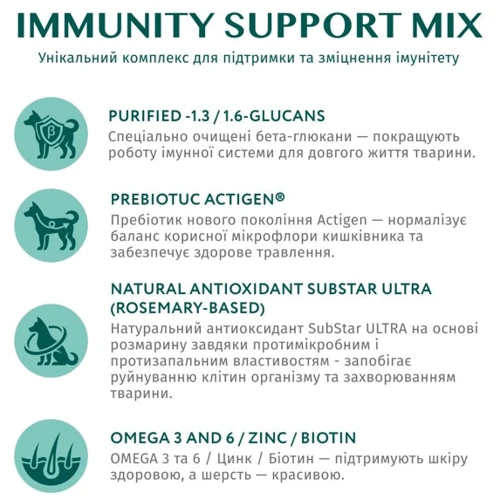 IMMUNITY SUPPORT MIX

Унікальний комплекс для підтримки та зміцнення імунітету

β

PURIFIED -1.3 / 1.6-GLUCANS

Спеціально очищені бета-глюкани — покращують роботу імунної системи для довгого життя тварини.

PREBIOTUC ACTIGEN®

Пребіотик нового покоління Actigen — нормалізує баланс корисної мікрофлори кишківника та забезпечує здорове травлення.

NATURAL ANTIOXIDANT SUBSTAR ULTRA (ROSEMARY-BASED)

Натуральний антиоксидант SubStar ULTRA на основі розмарину завдяки протимікробним і протизапальним властивостям - запобігає руйнуванню клітин організму та захворюванням тварини.

OMEGA 3 AND 6 / ZINC / BIOTIN

OMEGA 3 та 6 / Цинк / Біотин — підтримують шкіру здоровою, а шерсть — красивою.